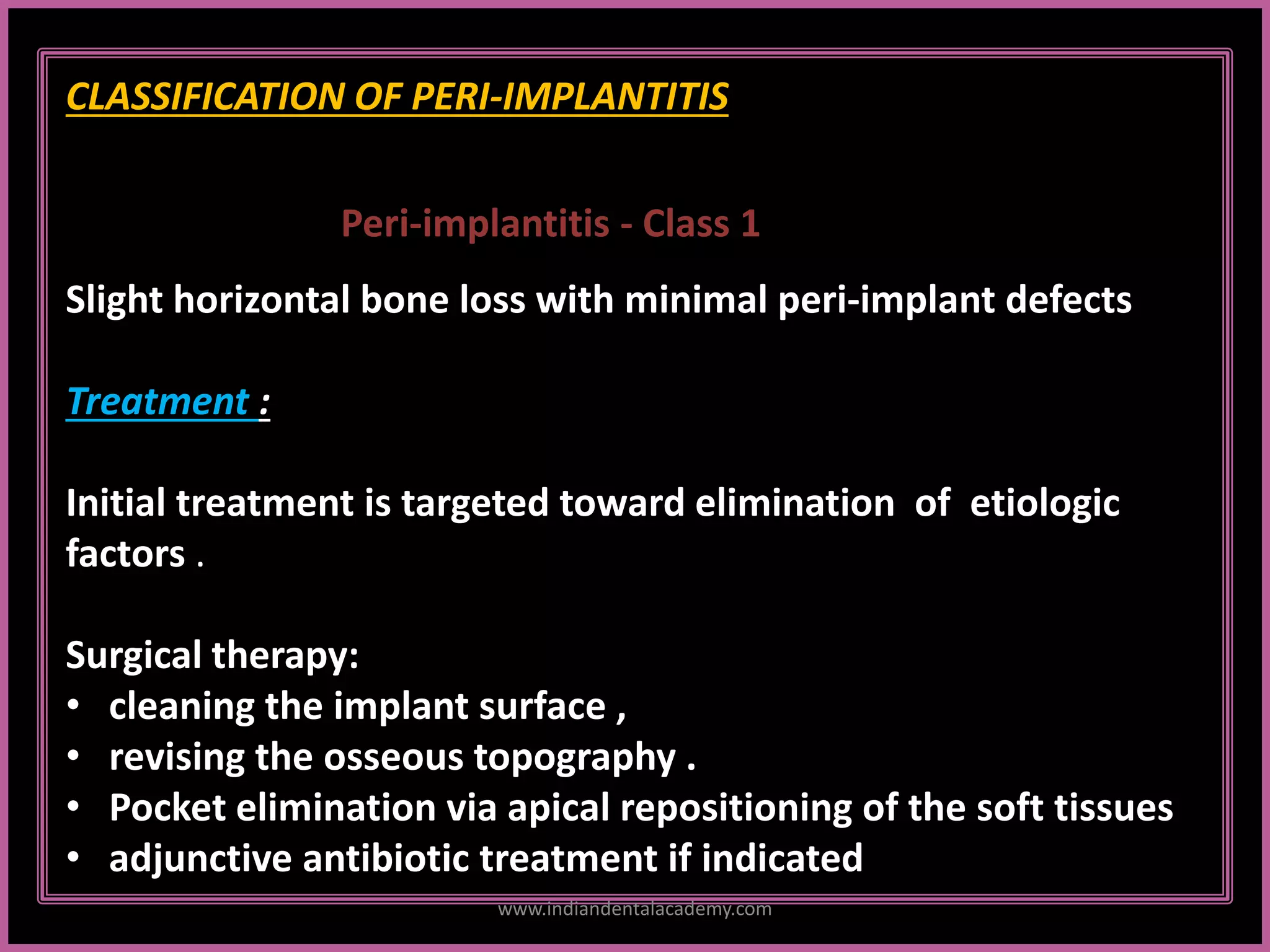 CLASSIFICATION OF PERI-IMPLANTITIS

Peri-implantitis - Class 1

Slight horizontal bone loss with minimal peri-implant defects

Treatment :

Initial treatment is targeted toward elimination of etiologic factors .

Surgical therapy:
• cleaning the implant surface ,
• revising the osseous topography .
• Pocket elimination via apical repositioning of the soft tissues
• adjunctive antibiotic treatment if indicated

www.indiandentalacademy.com